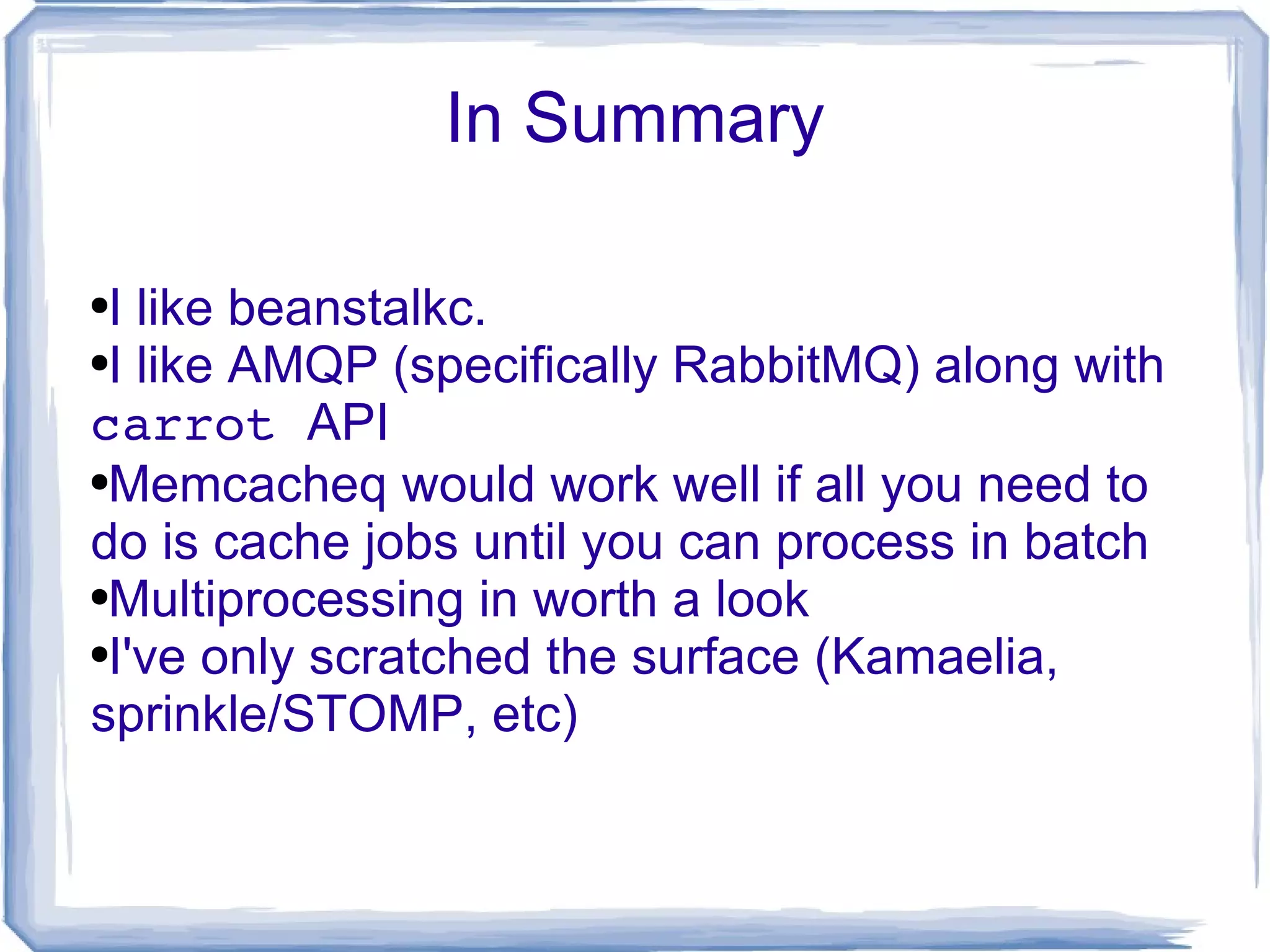 In Summary

•I like beanstalkc.
•I like AMQP (specifically RabbitMQ) along with carrot API
•Memcacheq would work well if all you need to do is cache jobs until you can process in batch
•Multiprocessing in worth a look
•I've only scratched the surface (Kamaelia, sprinkle/STOMP, etc)